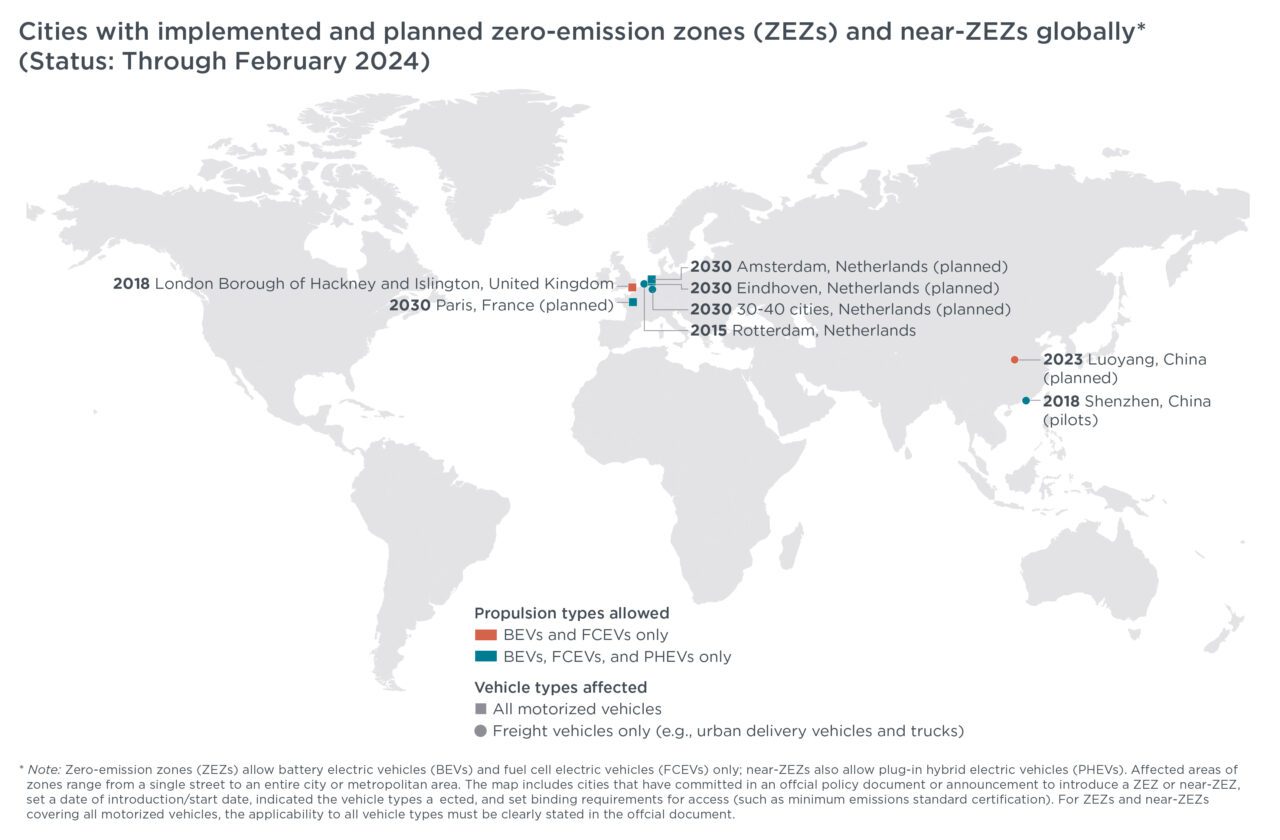 Cities with implemented and planned zero-emission zones (ZEZs) and near-ZEZs globally*
(Status: Through February 2024)

2018 London Borough of Hackney and Islington, United Kingdom
2030 Paris, France (planned)
2030 Amsterdam, Netherlands (planned)
2030 Eindhoven, Netherlands (planned)
2030 30-40 cities, Netherlands (planned)
2015 Rotterdam, Netherlands
2023 Luoyang, China (planned)
2018 Shenzhen, China (pilots)

Propulsion types allowed
BEVs and FCEVs only
BEVs, FCEVs, and PHEVs only

Vehicle types affected
All motorized vehicles
Freight vehicles only (e.g., urban delivery vehicles and trucks)

* Note: Zero-emission zones (ZEZs) allow battery electric vehicles (BEVs) and fuel cell electric vehicles (FCEVs) only; near-ZEZs also allow plug-in hybrid electric vehicles (PHEVs). Affected areas of zones range from a single street to an entire city or metropolitan area. The map includes cities that have committed in an offcial policy document or announcement to introduce a ZEZ or near-ZEZ, set a date of introduction/start date, indicated the vehicle types a ected, and set binding requirements for access (such as minimum emissions standard certification). For ZEZs and near-ZEZs covering all motorized vehicles, the applicability to all vehicle types must be clearly stated in the offcial document.